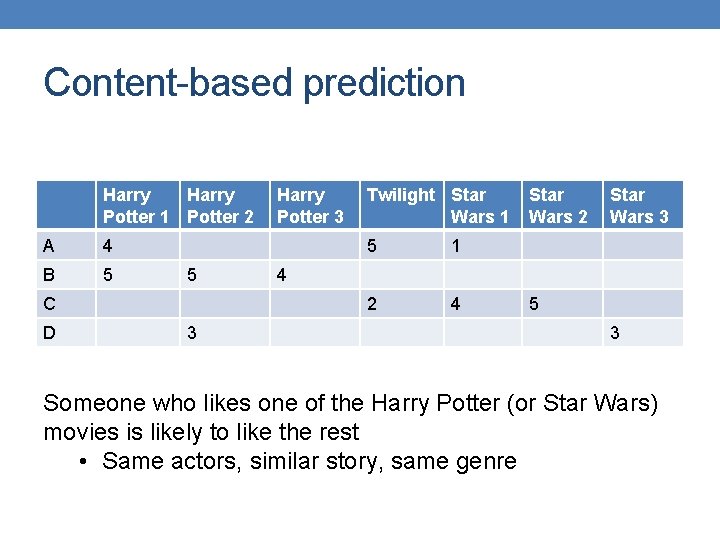 Content-based prediction

| | Harry Potter 1 | Harry Potter 2 | Harry Potter 3 | Twilight | Star Wars 1 | Star Wars 2 | Star Wars 3 |
|---|---|---|---|---|---|---|---|
| A | 4 | | | 5 | 1 | | |
| B | 5 | 5 | 4 | | | | |
| C | | | | 2 | 4 | 5 | |
| D | | 3 | | | | | 3 |

Someone who likes one of the Harry Potter (or Star Wars) movies is likely to like the rest

• Same actors, similar story, same genre